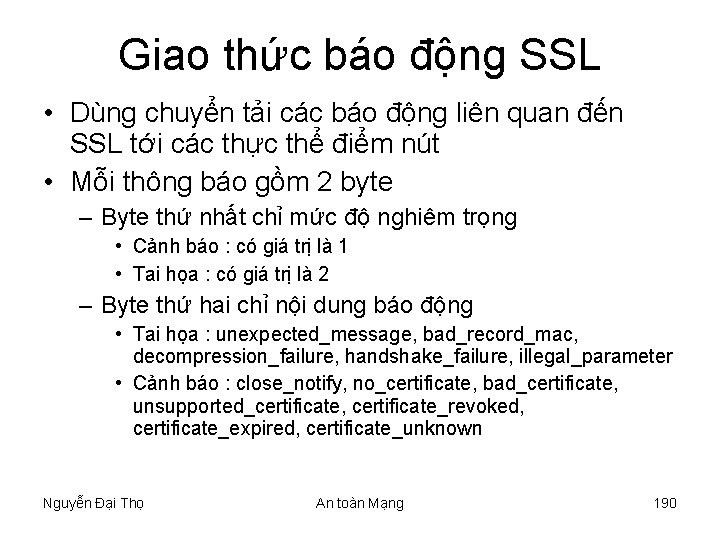 Giao thức báo động SSL

• Dùng chuyển tải các báo động liên quan đến SSL tới các thực thể điểm nút

• Mỗi thông báo gồm 2 byte

– Byte thứ nhất chỉ mức độ nghiêm trọng

• Cảnh báo : có giá trị là 1

• Tai họa : có giá trị là 2

– Byte thứ hai chỉ nội dung báo động

• Tai họa : unexpected_message, bad_record_mac, decompression_failure, handshake_failure, illegal_parameter

• Cảnh báo : close_notify, no_certificate, bad_certificate, unsupported_certificate, certificate_revoked, certificate_expired, certificate_unknown

Nguyễn Đại Thọ

An toàn Mạng

190